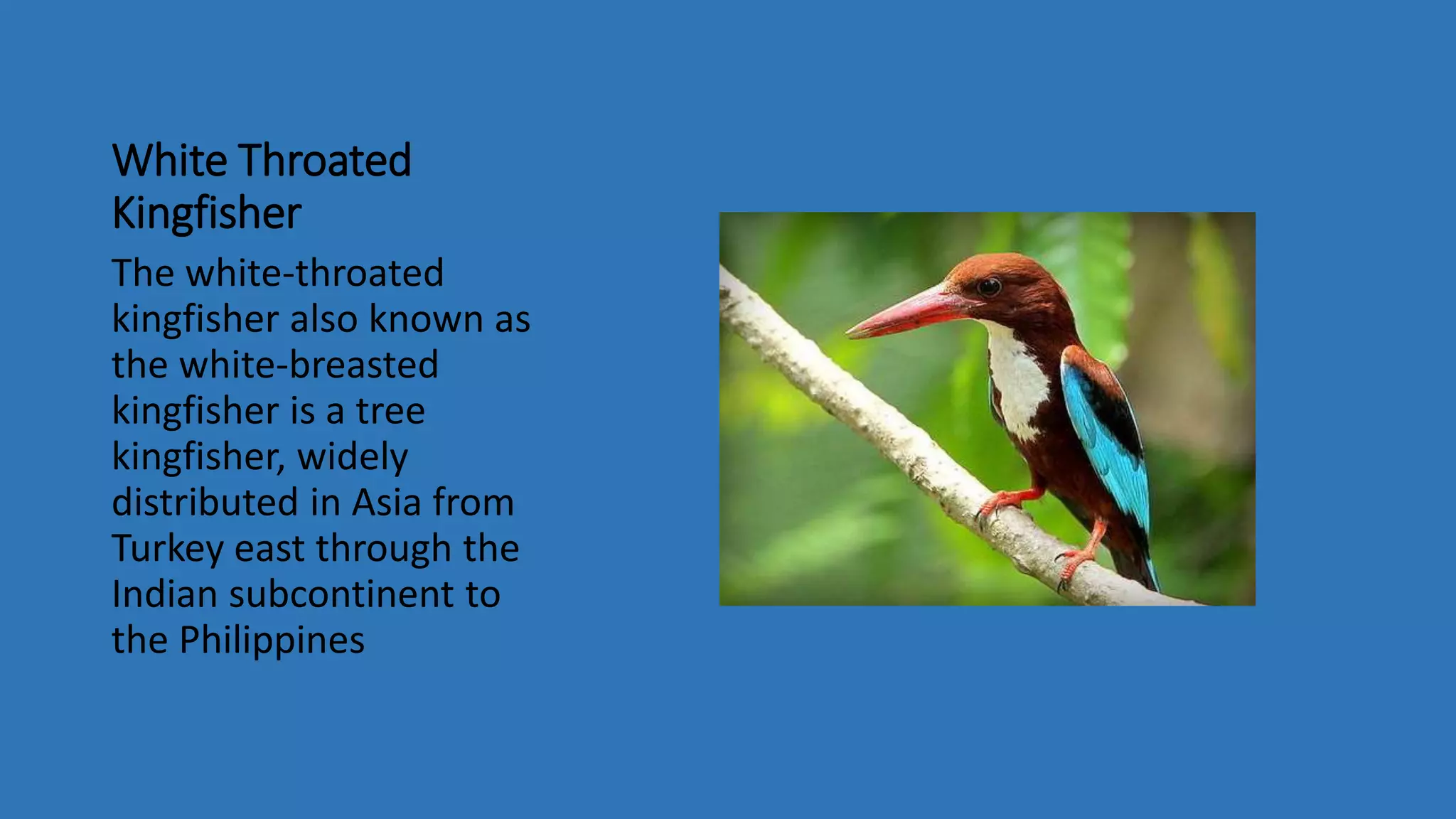 White Throated Kingfisher

The white-throated kingfisher also known as the white-breasted kingfisher is a tree kingfisher, widely distributed in Asia from Turkey east through the Indian subcontinent to the Philippines